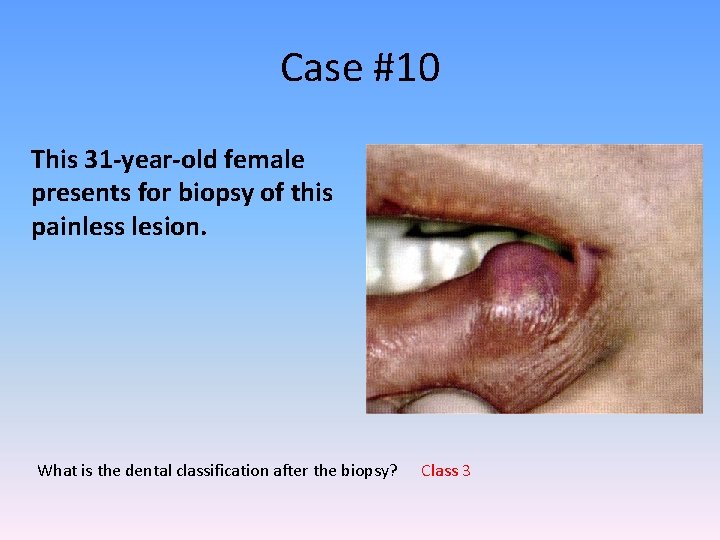 Case #10

This 31-year-old female presents for biopsy of this painless lesion.

What is the dental classification after the biopsy? Class 3